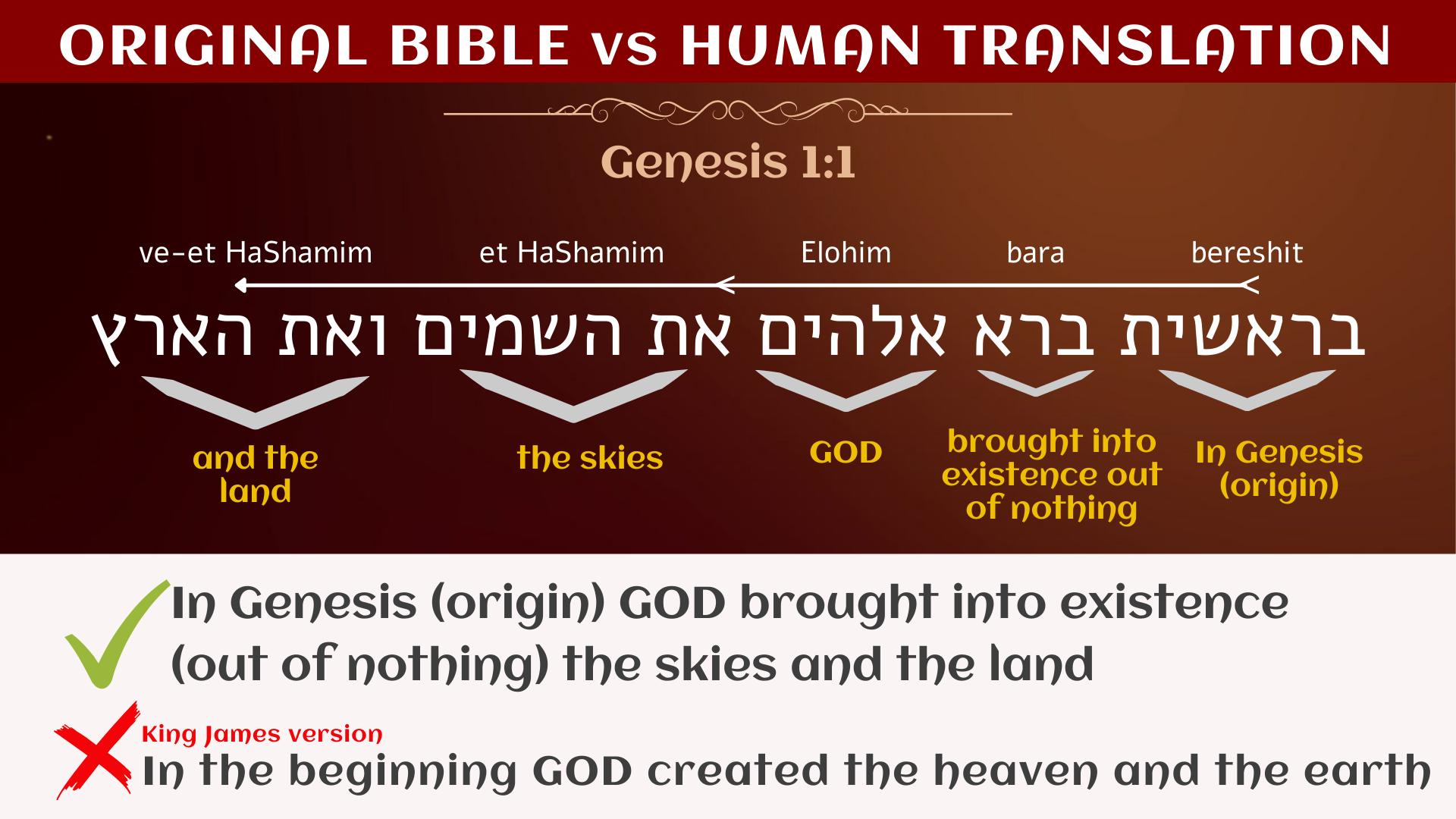 ORIGINAL BIBLE vs HUMAN TRANSLATION

Genesis 1:1

ve-et HaShamim et HaShamim Elohim bara bereshit

בראשית ברא אלהים את השמים ואת הארץ

and the land

the skies

GOD

brought into existence out of nothing

In Genesis (origin)

In Genesis (origin) GOD brought into existence (out of nothing) the skies and the land

King James version

In the beginning GOD created the heaven and the earth